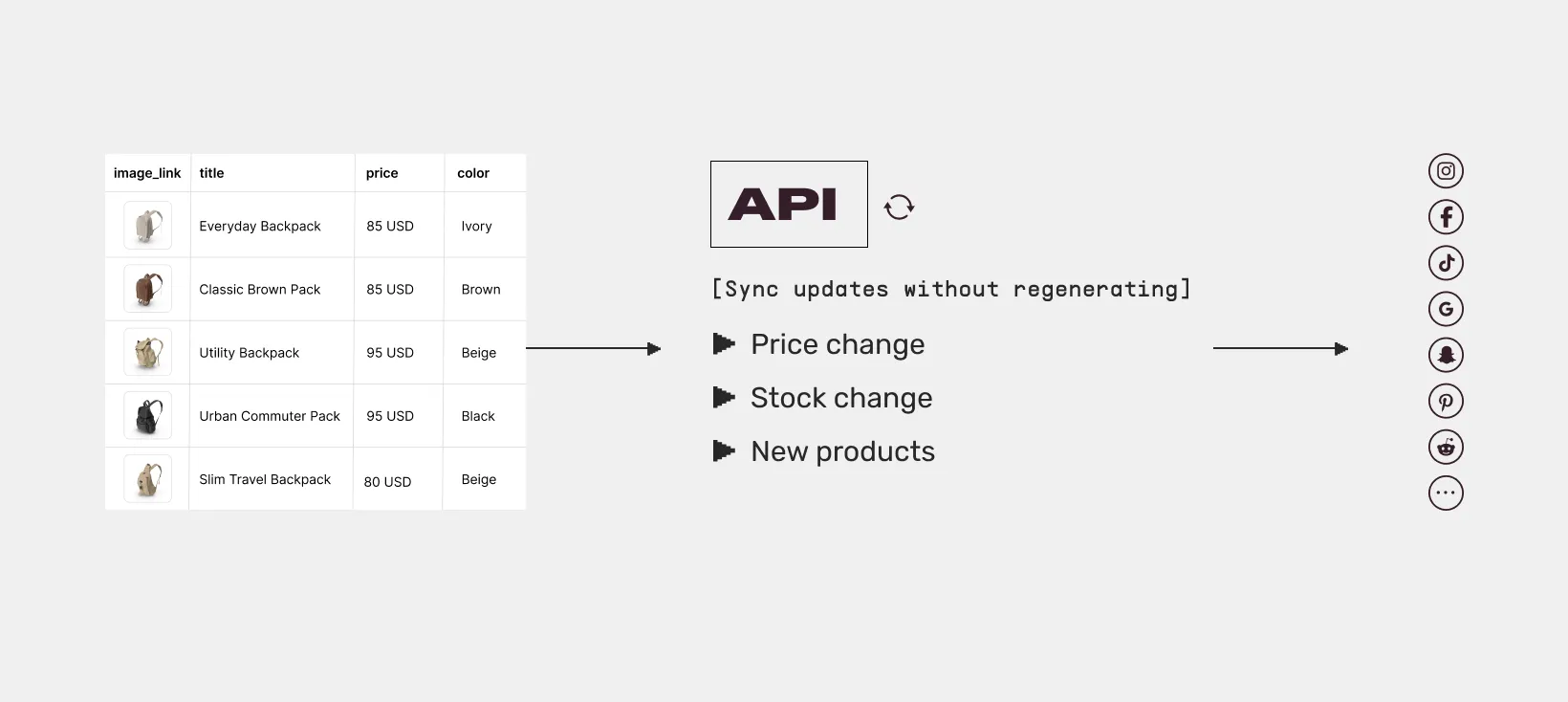 | image_link | title | price | color |
|---|---|---|---|
| | Everyday Backpack | 85 USD | Ivory |
| | Classic Brown Pack | 85 USD | Brown |
| | Utility Backpack | 95 USD | Beige |
| | Urban Commuter Pack | 95 USD | Black |
| | Slim Travel Backpack | 80 USD | Beige |

API

[Sync updates without regenerating]

Price change

Stock change

New products